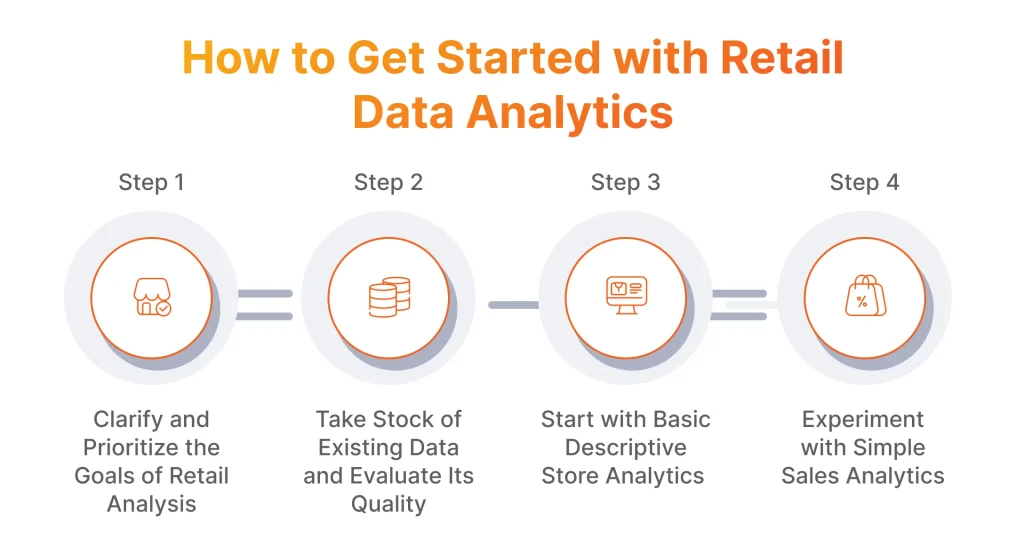 How to Get Started with Retail Data Analytics

Step 1

Clarify and Prioritize the Goals of Retail Analysis

Step 2

Take Stock of Existing Data and Evaluate Its Quality

Step 3

Start with Basic Descriptive Store Analytics

Step 4

%

Experiment with Simple Sales Analytics